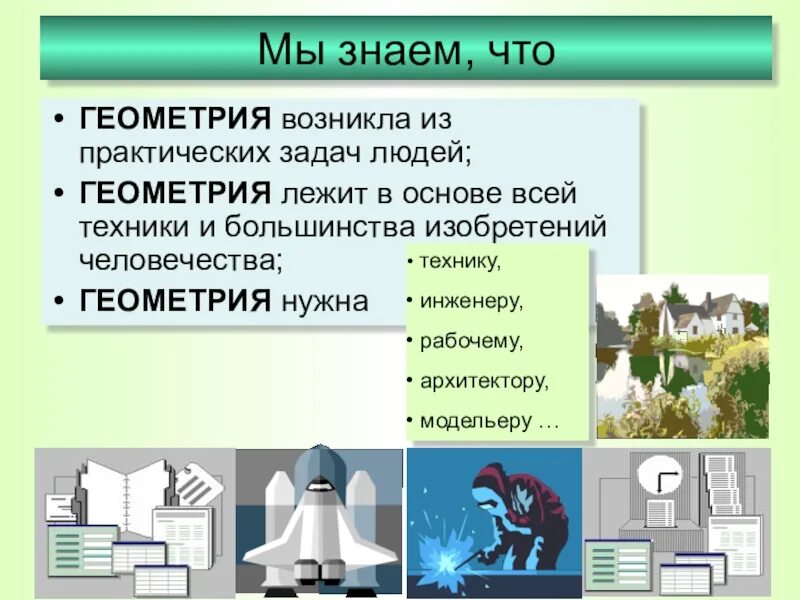 Мы знаем, что

• ГЕОМЕТРИЯ возникла из практических задач людей;
• ГЕОМЕТРИЯ лежит в основе всей техники и большинства изобретений человечества;
• ГЕОМЕТРИЯ нужна

• технику,
• инженеру,
• рабочему,
• архитектору,
• модельеру …